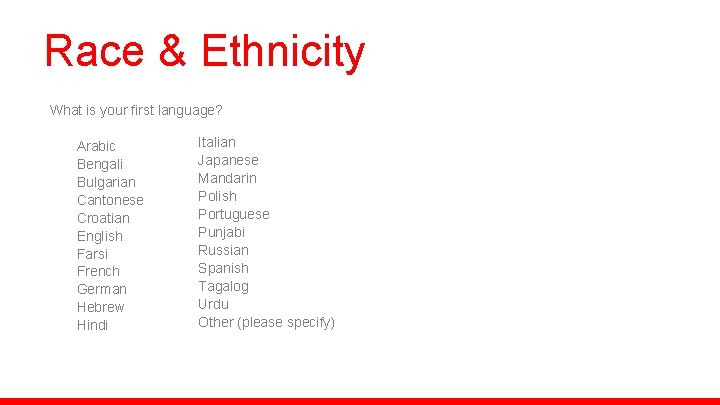 Race & Ethnicity

What is your first language?

Arabic
Bengali
Bulgarian
Cantonese
Croatian
English
Farsi
French
German
Hebrew
Hindi

Italian
Japanese
Mandarin
Polish
Portuguese
Punjabi
Russian
Spanish
Tagalog
Urdu
Other (please specify)